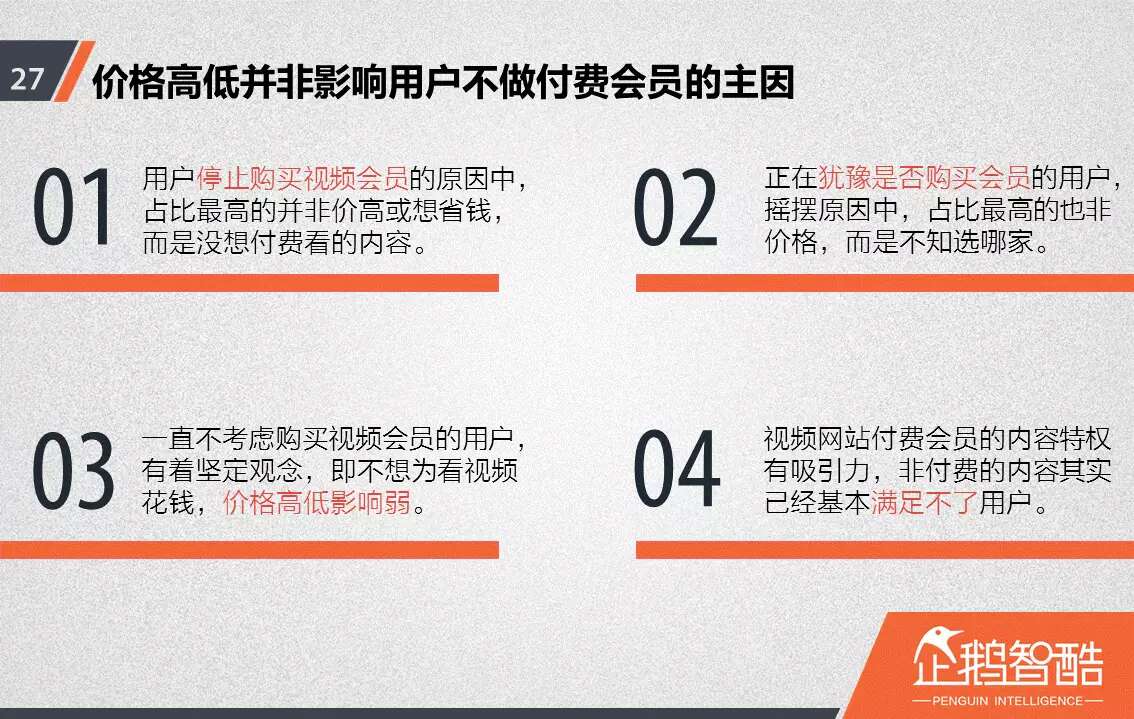 27 价格高低并非影响用户不做付费会员的主因

01 用户停止购买视频会员的原因中，占比最高的并非价高或想省钱，而是没想付费看的内容。

02 正在犹豫是否购买会员的用户，摇摆原因中，占比最高的也非价格，而是不知选哪家。

03 一直不考虑购买视频会员的用户，有着坚定观念，即不想为看视频花钱，价格高低影响弱。

04 视频网站付费会员的内容特权有吸引力，非付费的内容其实已经基本满足不了用户。

企鹅智酷
PENGUIN INTELLIGENCE